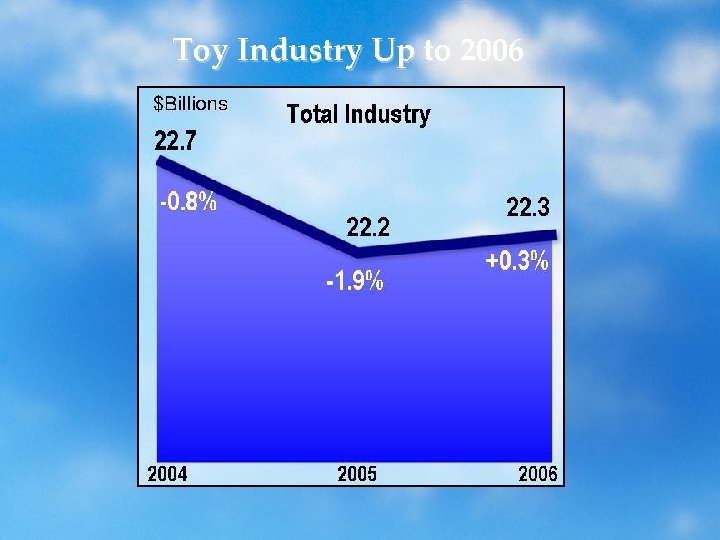 Toy Industry Up to 2006

$Billions

Total Industry

22.7

-0.8%

22.2

-1.9%

22.3

+0.3%

2004

2005

2006